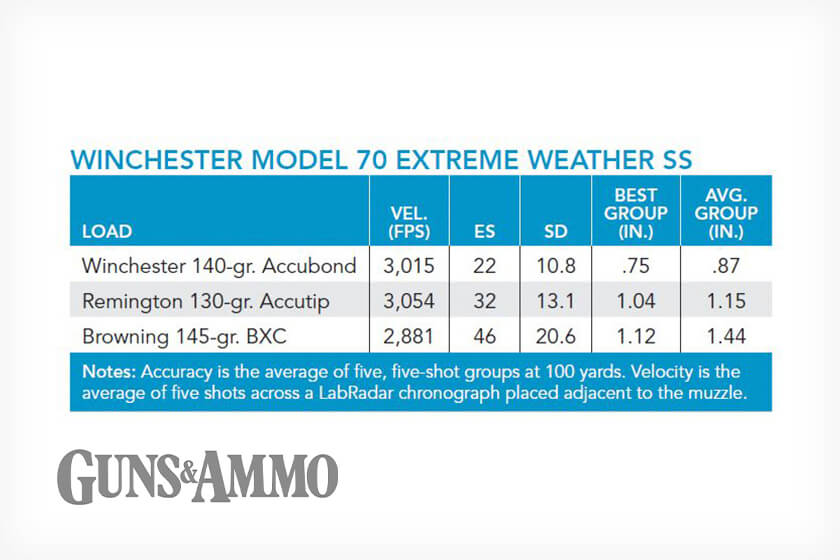 WINCHESTER MODEL 70 EXTREME WEATHER SS

| LOAD | VEL. (FPS) | ES | SD | BEST GROUP (IN.) | AVG. GROUP (IN.) |
|---|---|---|---|---|---|
| Winchester 140-gr. Accubond | 3,015 | 22 | 10.8 | .75 | .87 |
| Remington 130-gr. Accutip | 3,054 | 32 | 13.1 | 1.04 | 1.15 |
| Browning 145-gr. BXC | 2,881 | 46 | 20.6 | 1.12 | 1.44 |

Notes: Accuracy is the average of five, five-shot groups at 100 yards. Velocity is the average of five shots across a LabRadar chronograph placed adjacent to the muzzle.

GUNS&AMMO